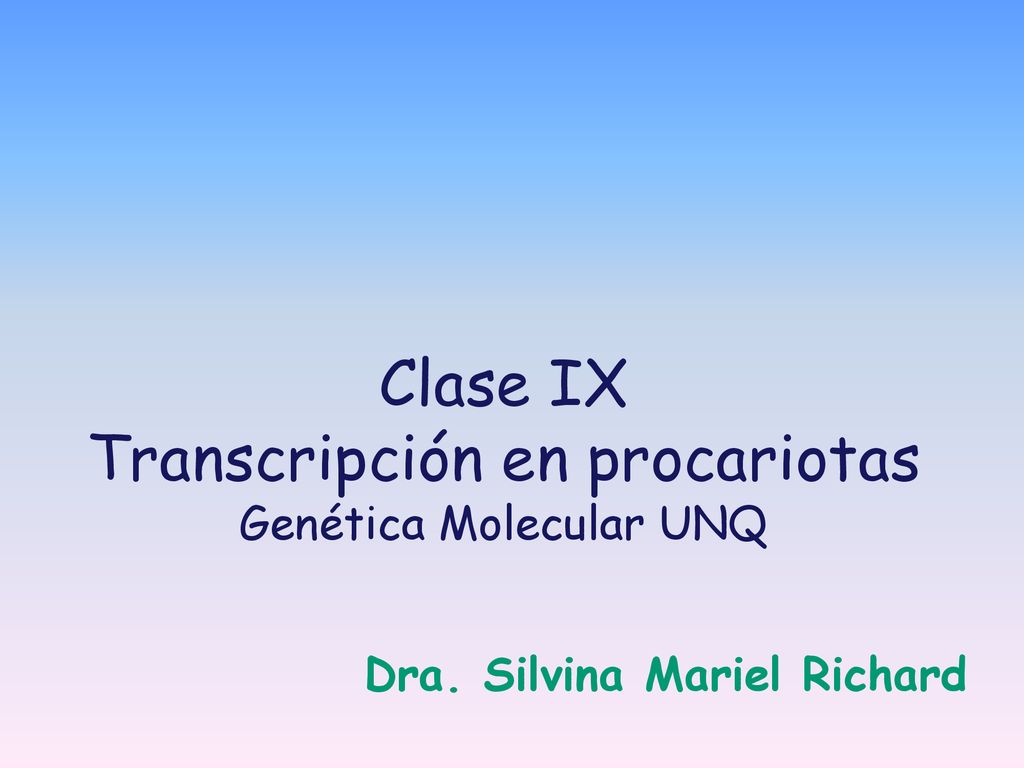 Clase IX
Transcripción en procariotas
Genética Molecular UNQ

Dra. Silvina Mariel Richard